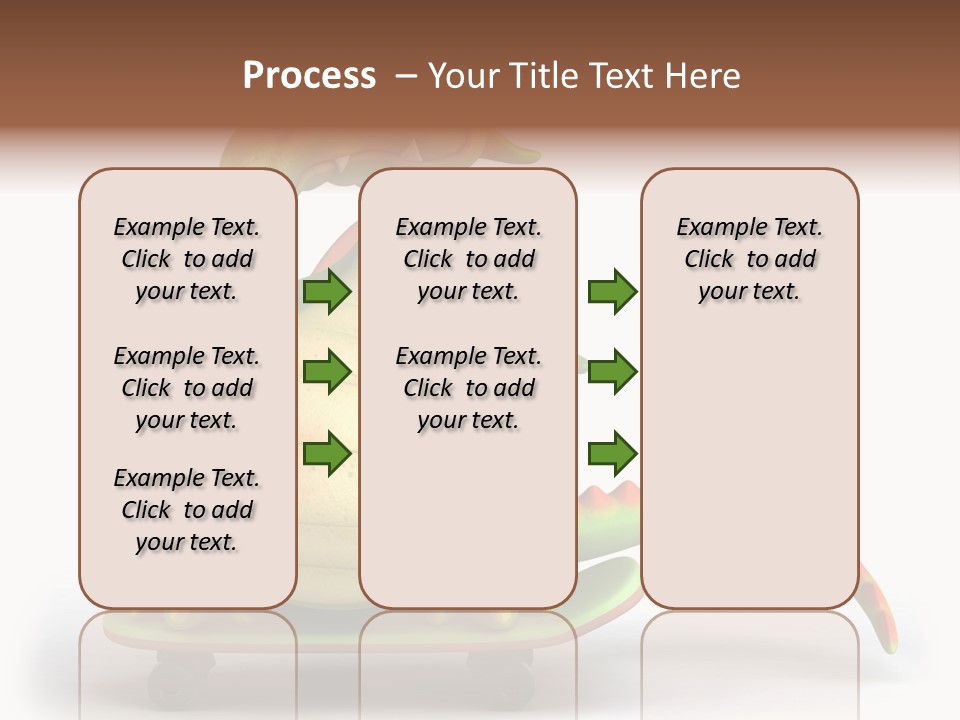 Process – Your Title Text Here

Example Text. Click to add your text.

Example Text. Click to add your text.

Example Text. Click to add your text.

Example Text. Click to add your text.

Example Text. Click to add your text.

Example Text. Click to add your text.